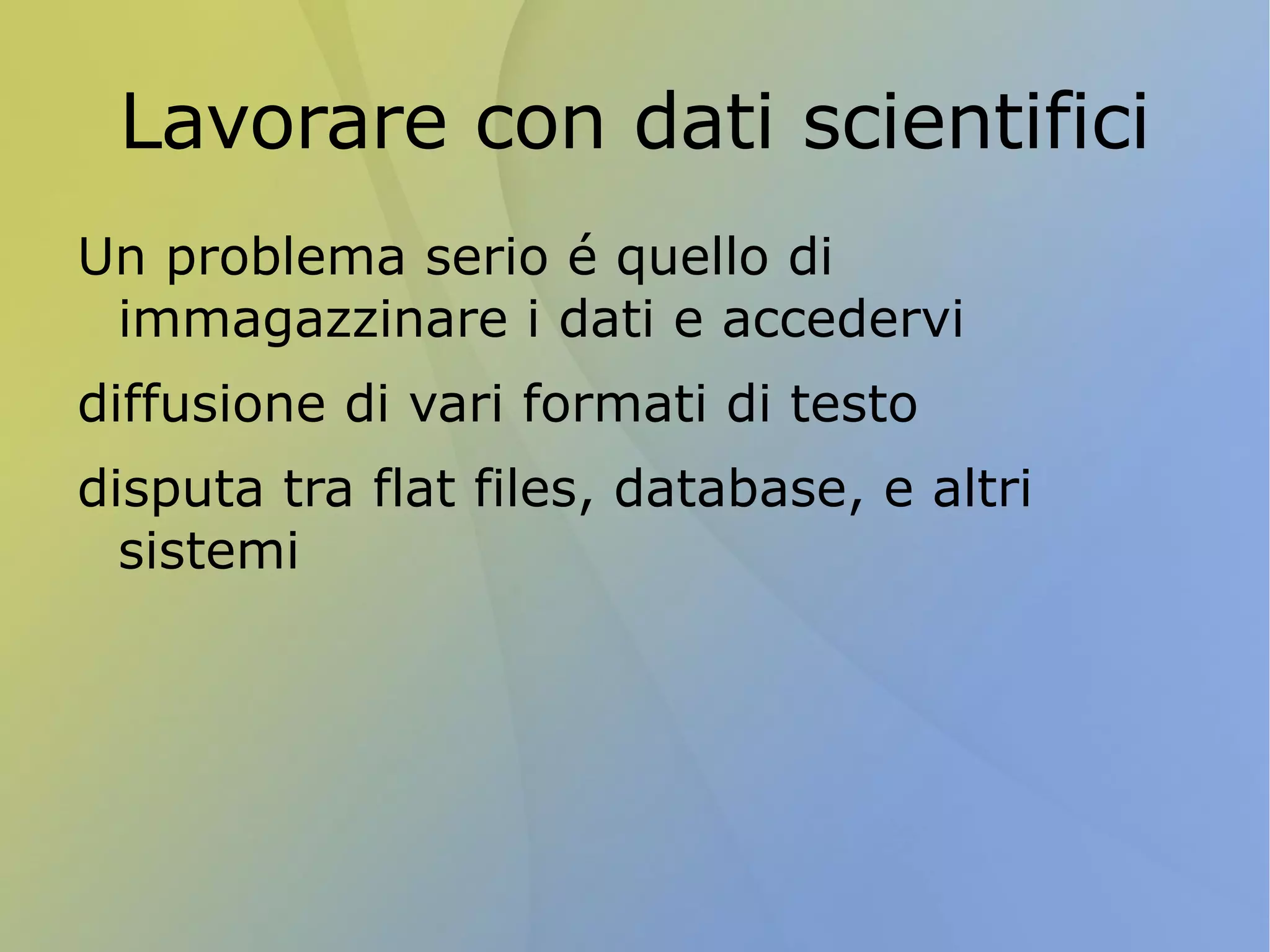 Lavorare con dati scientifici

Un problema serio é quello di immagazzinare i dati e accedervi

diffusione di vari formati di testo

disputa tra flat files, database, e altri sistemi